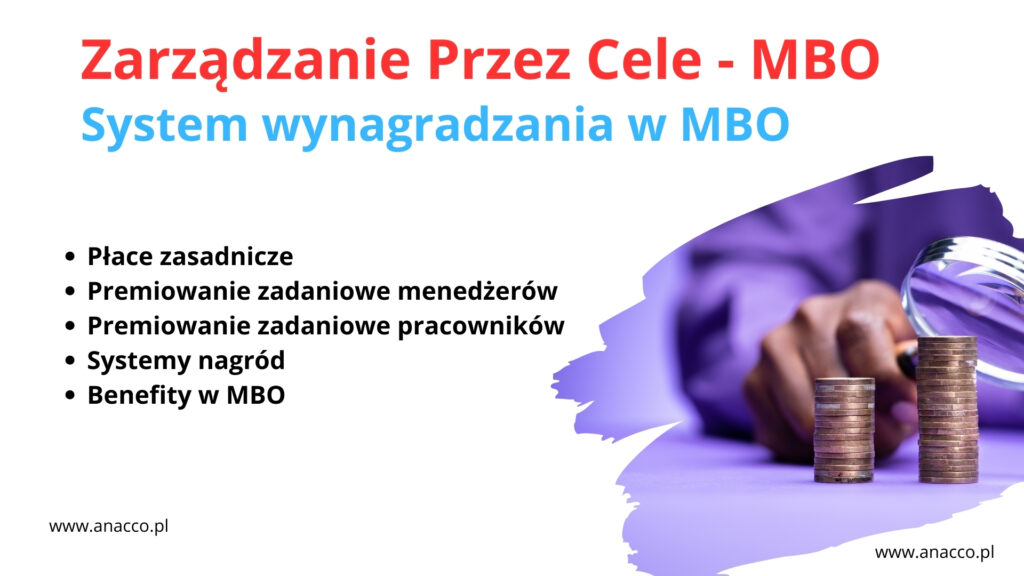 Zarządzanie Przez Cele - MBO
System wynagradzania w MBO

- Płace zasadnicze
- Premiowanie zadaniowe menedżerów
- Premiowanie zadaniowe pracowników
- Systemy nagród
- Benefity w MBO

www.anacco.pl

www.anacco.pl